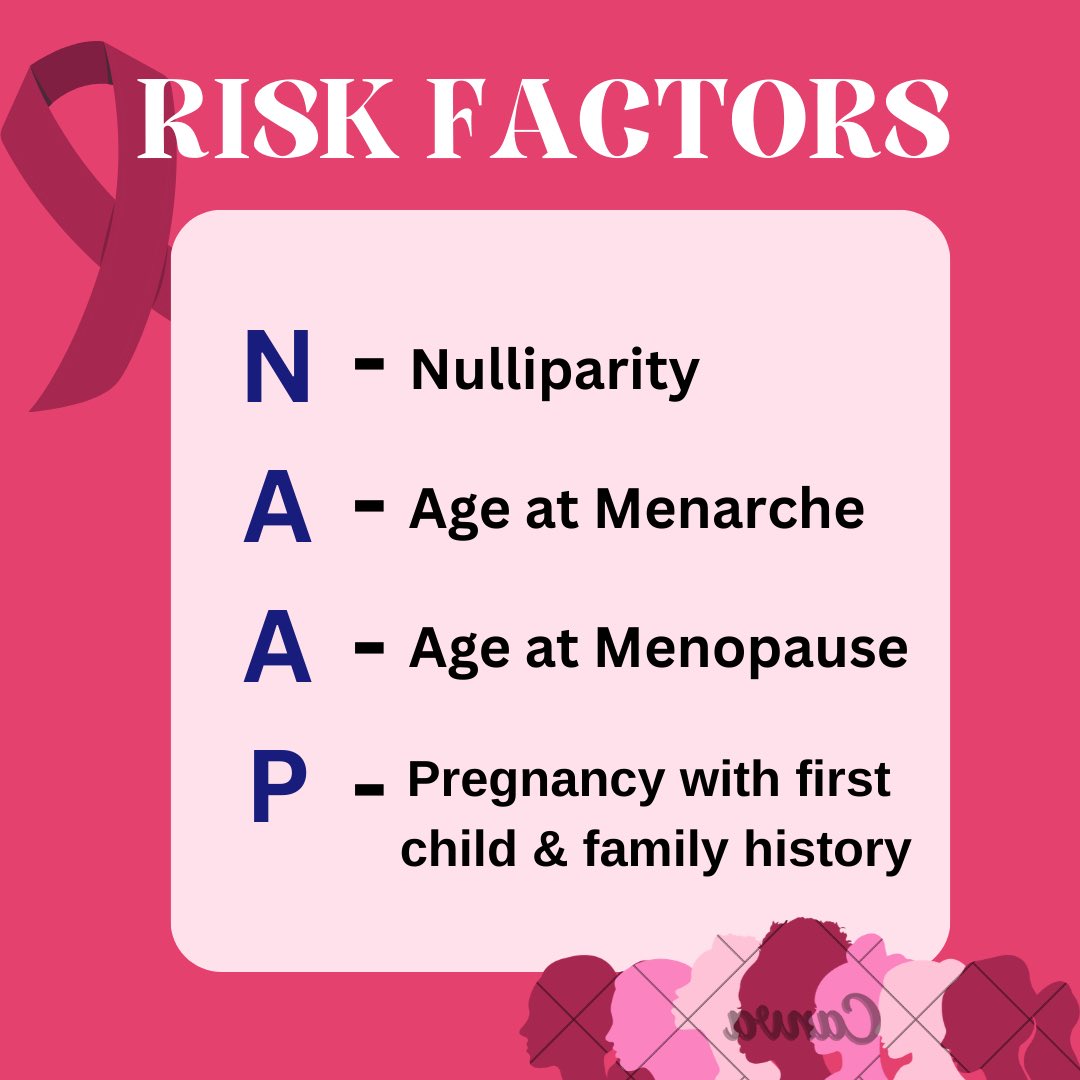 RISK FACTORS

N - Nulliparity

A - Age at Menarche

A - Age at Menopause

P - Pregnancy with first child & family history

Canva